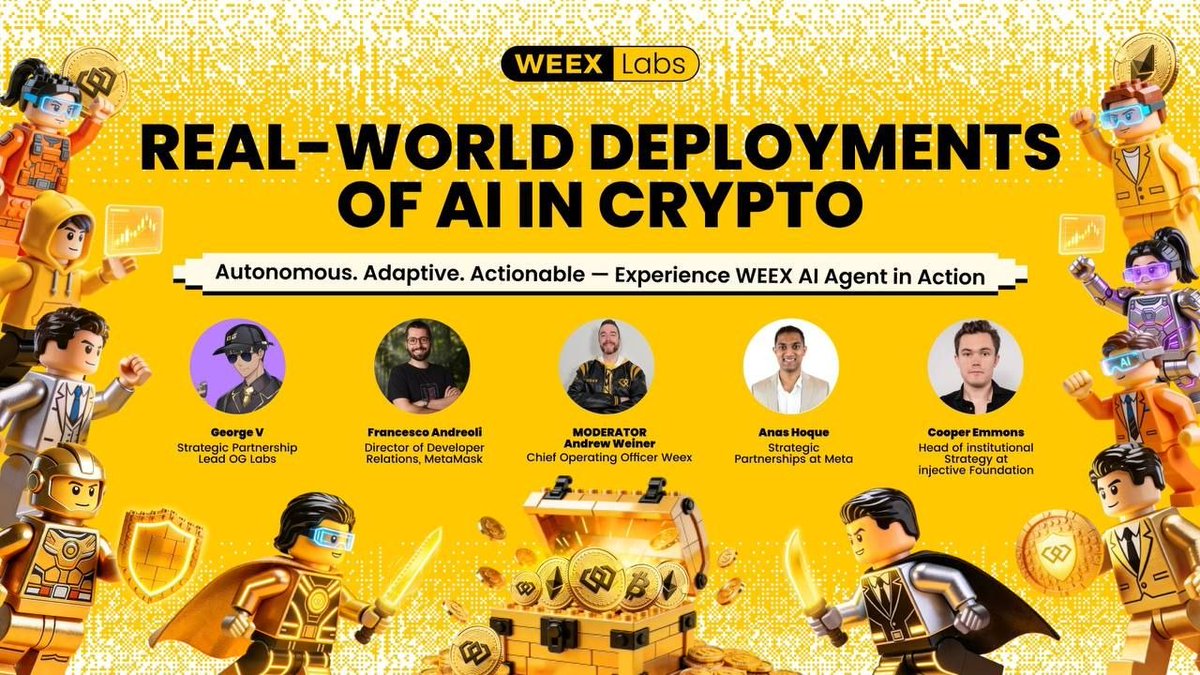 WEEX Labs

REAL-WORLD DEPLOYMENTS OF AI IN CRYPTO

Autonomous. Adaptive. Actionable — Experience WEEX AI Agent in Action

George V
Strategic Partnership Lead OG Labs

Francesco Andreoli
Director of Developer Relations, MetaMask

MODERATOR
Andrew Weiner
Chief Operating Officer Weex

Anas Hoque
Strategic Partnerships at Meta

Cooper Emmons
Head of institutional Strategy at injective Foundation

AI